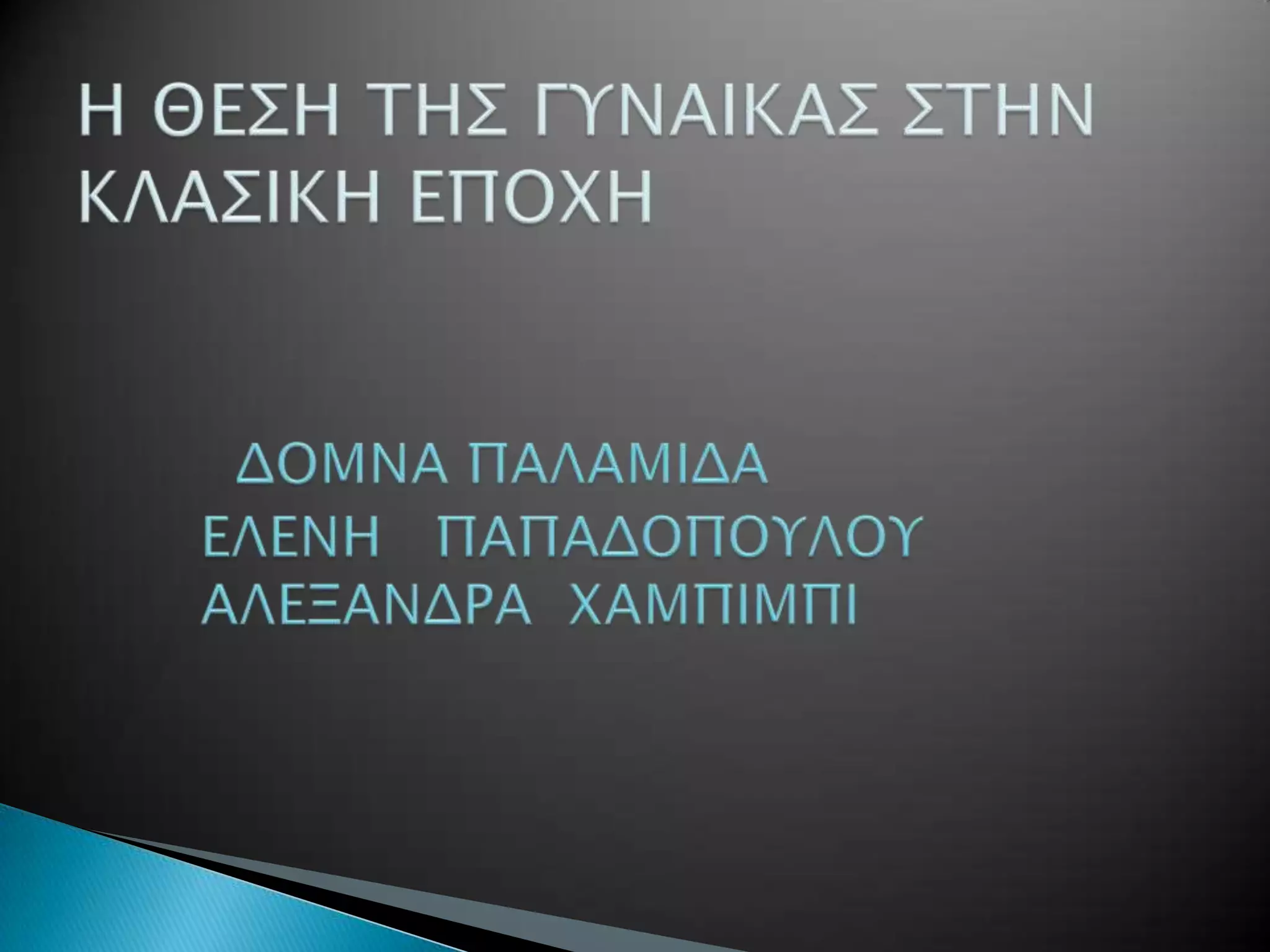 Η ΘΕΣΗ ΤΗΣ ΓΥΝΑΙΚΑΣ ΣΤΗΝ ΚΛΑΣΙΚΗ ΕΠΟΧΗ

ΔΟΜΝΑ ΠΑΛΑΜΙΔΑ
ΕΛΕΝΗ ΠΑΠΑΔΟΠΟΥΛΟΥ
ΑΛΕΞΑΝΔΡΑ ΧΑΜΠΙΜΠΙ